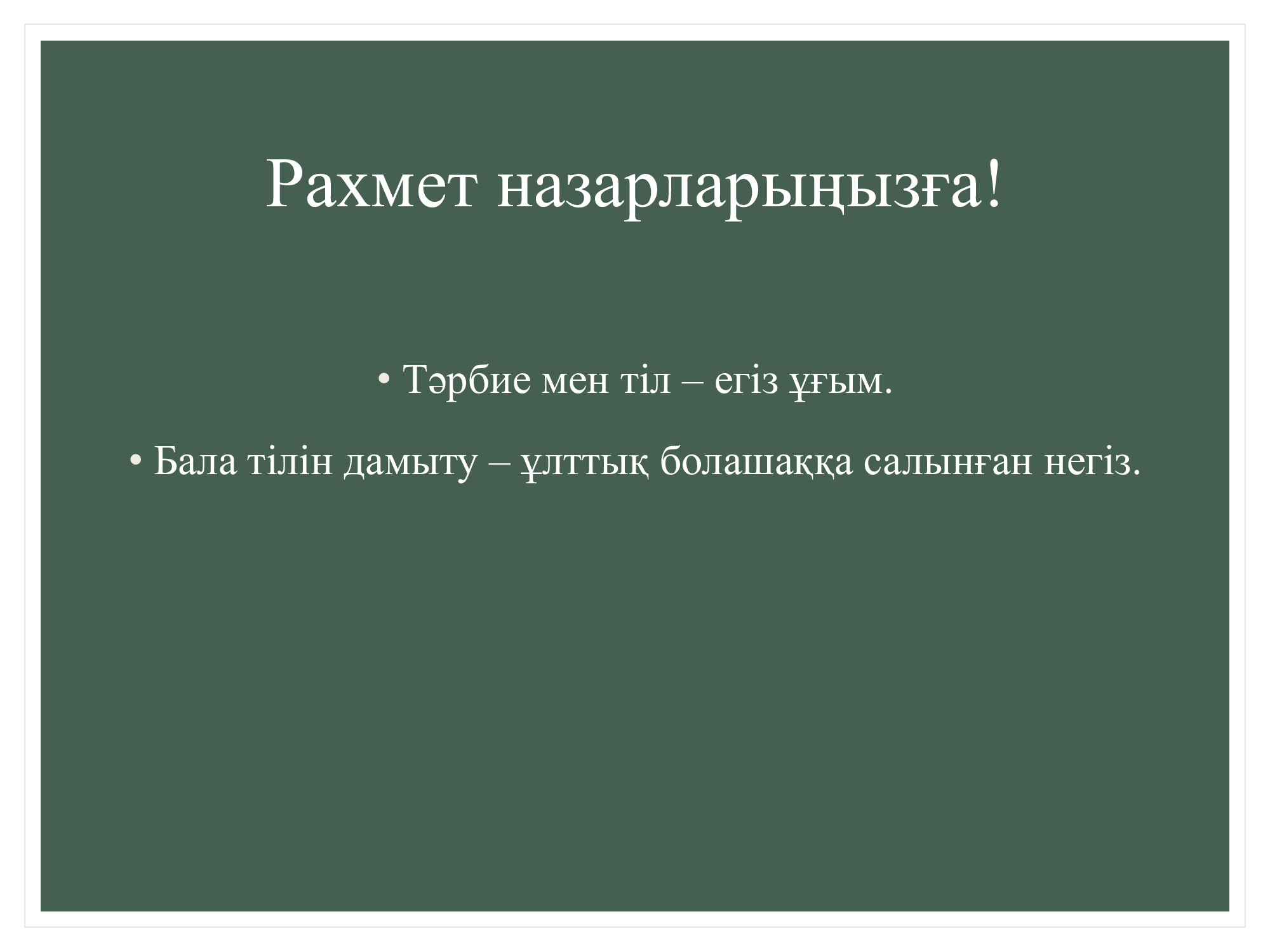 Рахмет назарларыңызға!

• Тәрбие мен тіл – егіз ұғым.

• Бала тілін дамыту – ұлттық болашаққа салынған негіз.